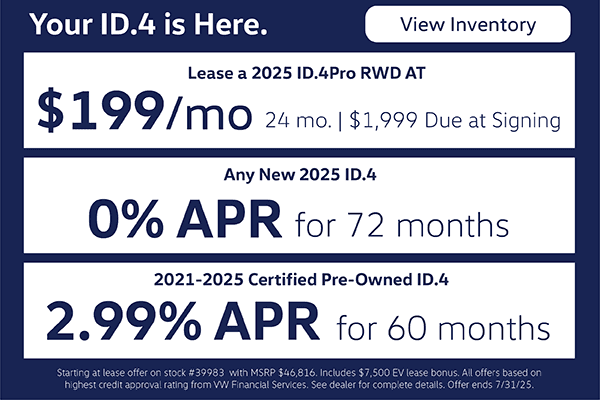 Your ID.4 is Here.

View Inventory

Lease a 2025 ID.4Pro RWD AT

$199/mo 24 mo. | $1,999 Due at Signing

Any New 2025 ID.4

0% APR for 72 months

2021-2025 Certified Pre-Owned ID.4

2.99% APR for 60 months

Starting at lease offer on stock #39983 with MSRP $46,816. Includes $7,500 EV lease bonus. All offers based on highest credit approval rating from VW Financial Services. See dealer for complete details. Offer ends 7/31/25.